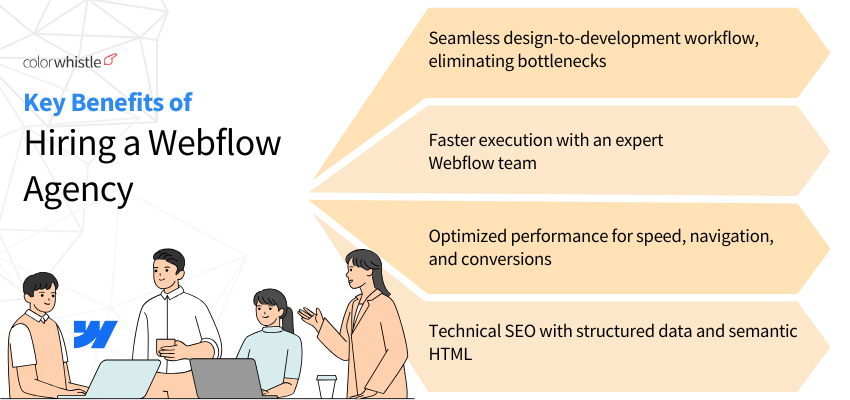 colorwhistle

Key Benefits of
Hiring a Webflow Agency

Seamless design-to-development workflow, eliminating bottlenecks

Faster execution with an expert Webflow team

Optimized performance for speed, navigation, and conversions

Technical SEO with structured data and semantic HTML